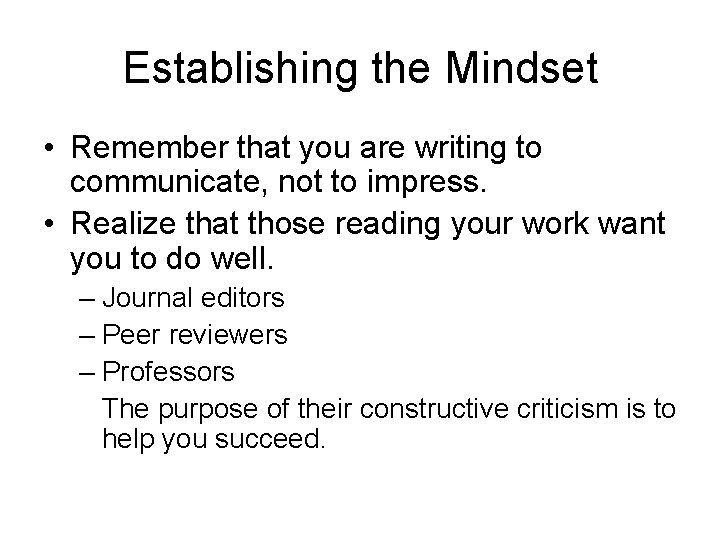 Establishing the Mindset

• Remember that you are writing to communicate, not to impress.
• Realize that those reading your work want you to do well.
– Journal editors
– Peer reviewers
– Professors
The purpose of their constructive criticism is to help you succeed.